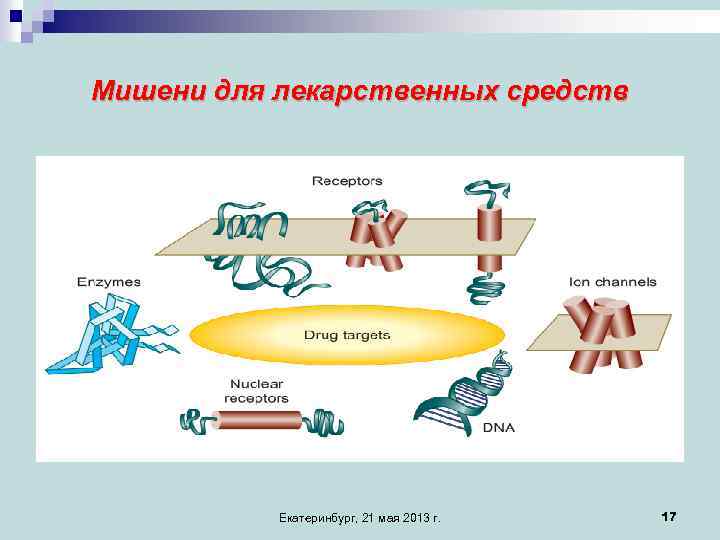 Мишени для лекарственных средств

Receptors

Enzymes

Ion channels

Drug targets

Nuclear receptors

DNA

Екатеринбург, 21 мая 2013 г.

17